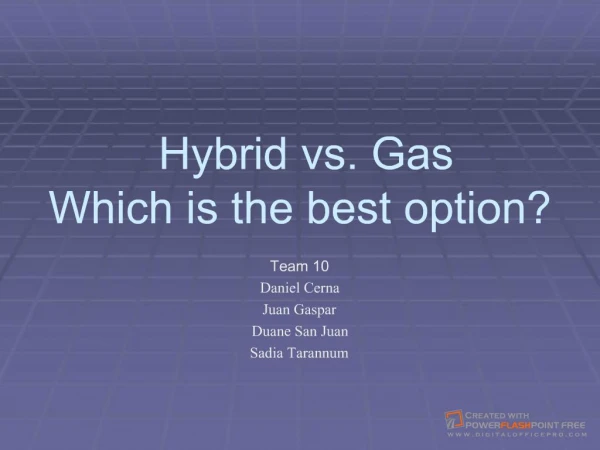 Hybrid vs. Gas
Which is the best option?

Team 10
Daniel Cerna
Juan Gaspar
Duane San Juan
Sadia Tarannum

CREATED WITH POWERFLASHPOINT FREE
WWW.DIGITALOFFICEPRO.COM